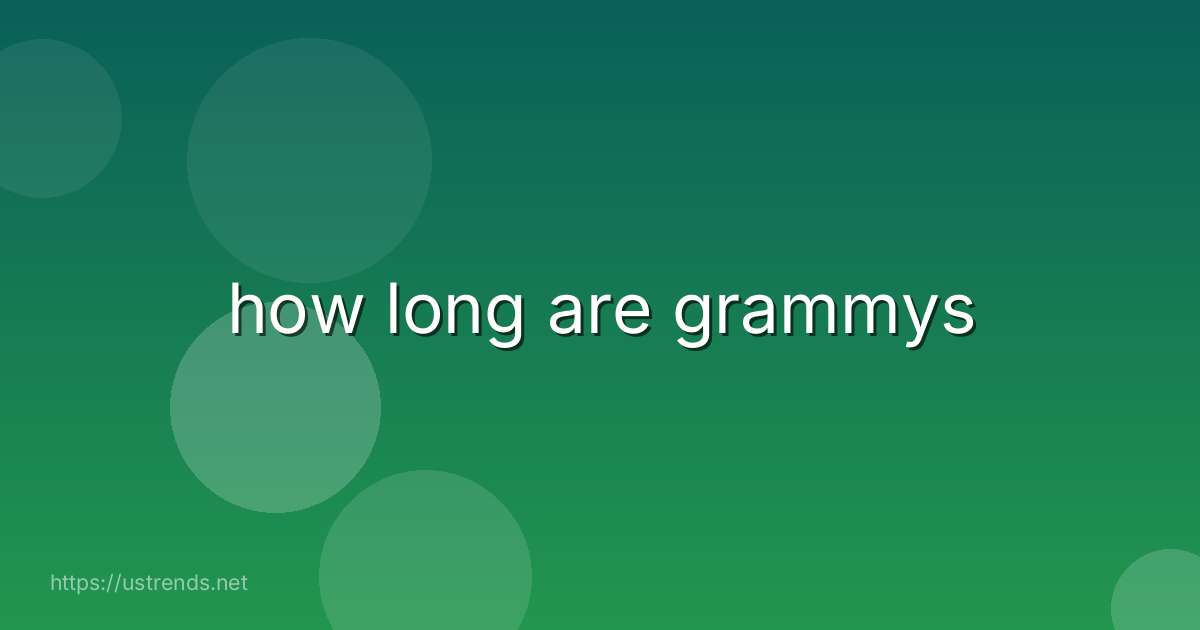 how long are grammys

https://ustrends.net